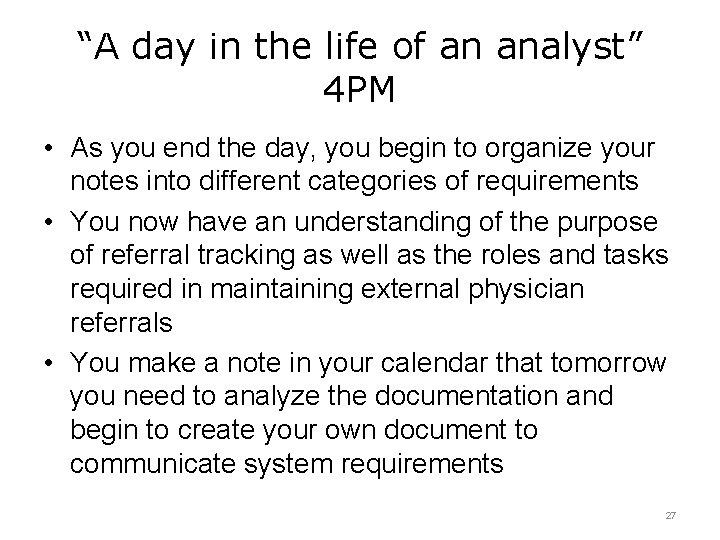 “A day in the life of an analyst” 4PM

• As you end the day, you begin to organize your notes into different categories of requirements
• You now have an understanding of the purpose of referral tracking as well as the roles and tasks required in maintaining external physician referrals
• You make a note in your calendar that tomorrow you need to analyze the documentation and begin to create your own document to communicate system requirements

27